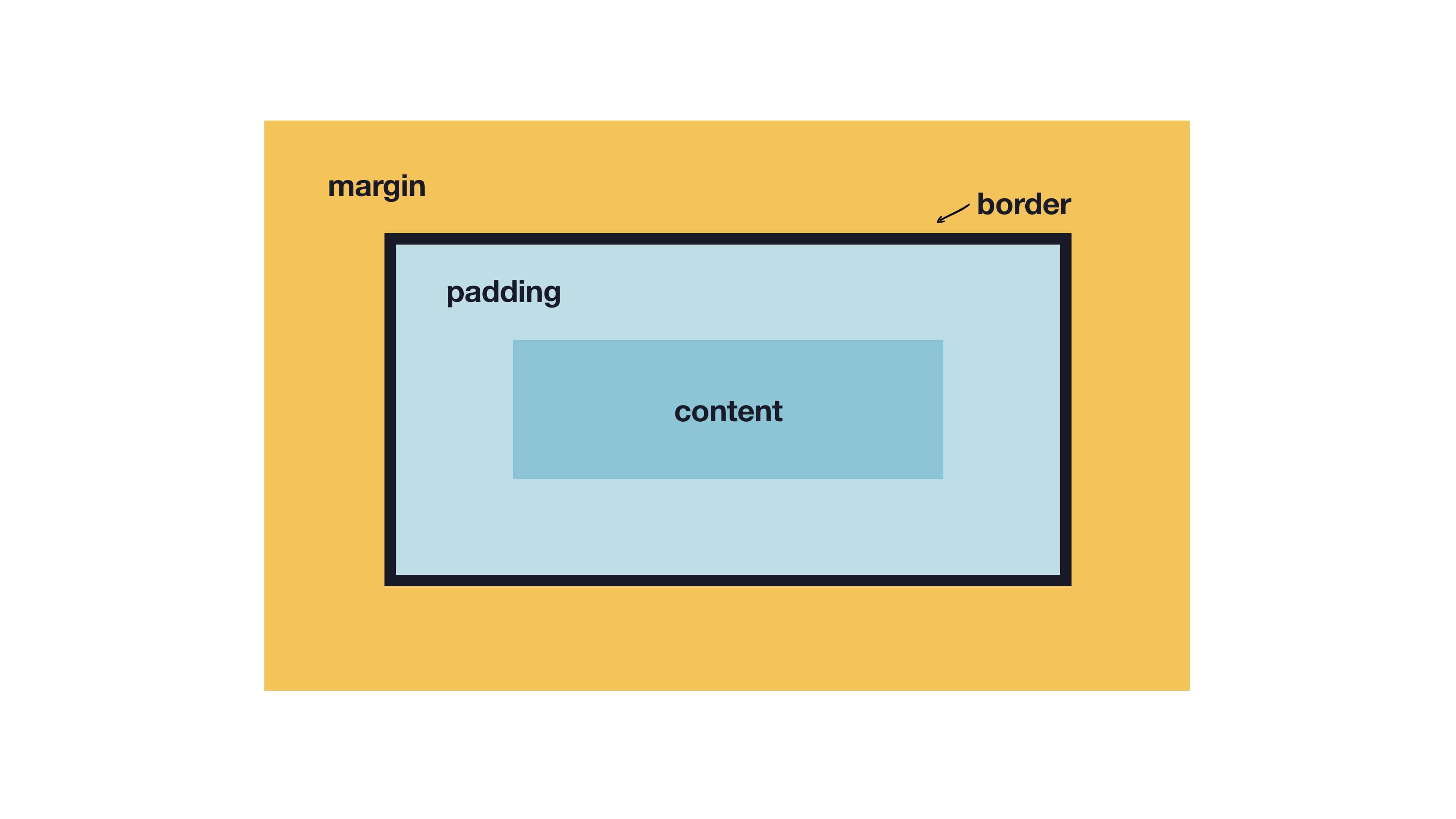 margin

border

padding

content